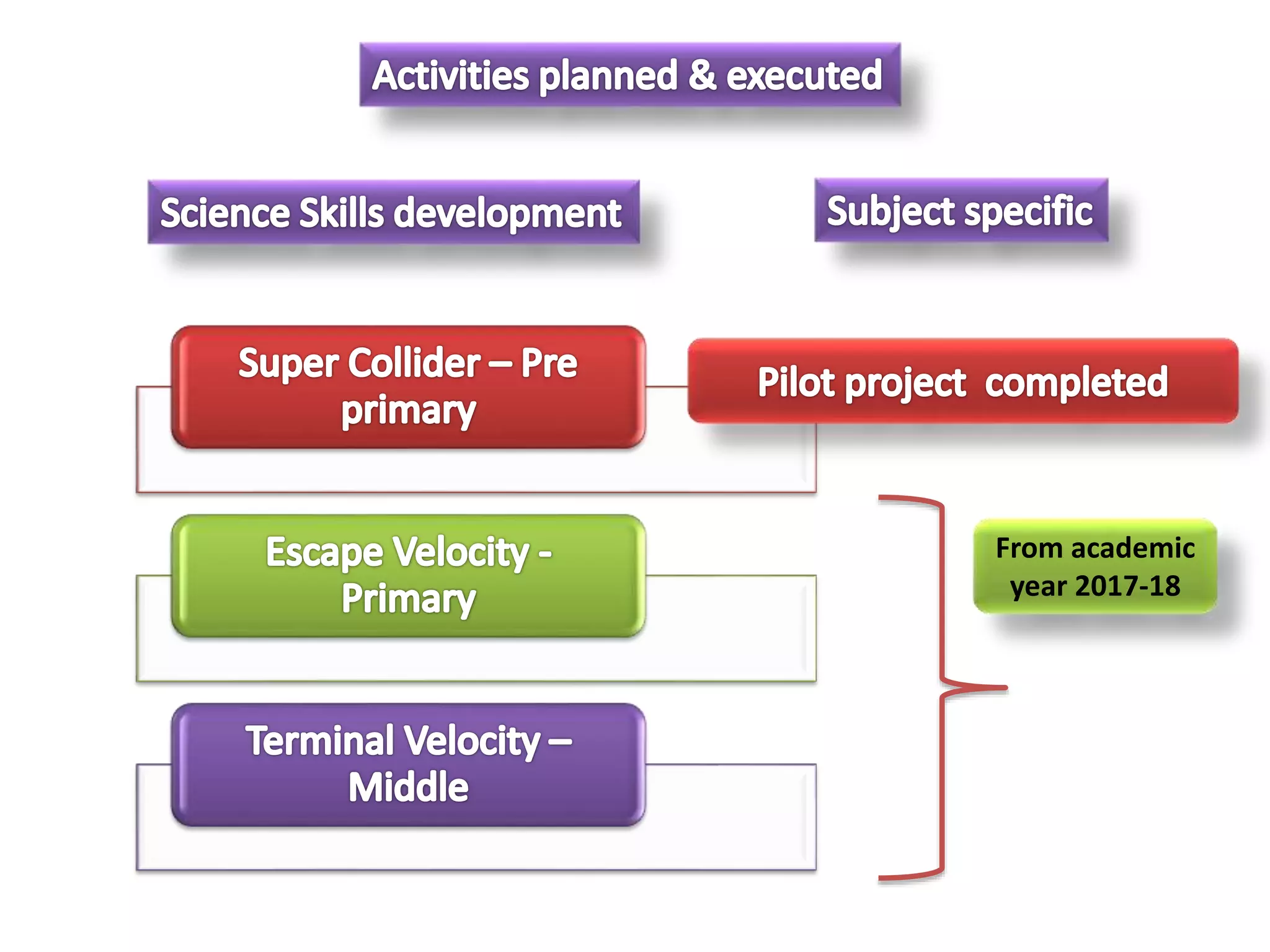 Activities planned & executed

Science Skills development

Subject specific

Super Collider – Pre primary

Pilot project completed

Escape Velocity - Primary

From academic year 2017-18

Terminal Velocity – Middle